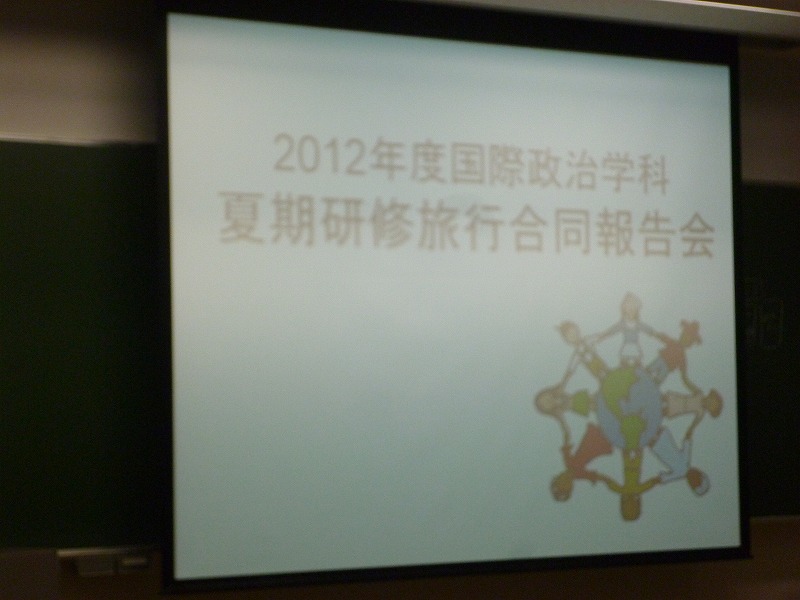 2012年度国際政治学科
夏期研修旅行合同報告会